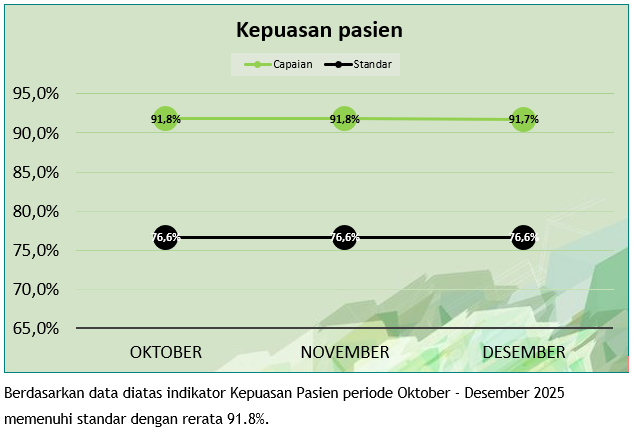 Kepuasan pasien

Capaian
Standar

95,0%
90,0%
85,0%
80,0%
75,0%
70,0%
65,0%

91,8%
91,8%
91,7%

76,6%
76,6%
76,6%

OKTOBER
NOVEMBER
DESEMBER

Berdasarkan data diatas indikator Kepuasan Pasien periode Oktober - Desember 2025 memenuhi standar dengan rerata 91.8%.